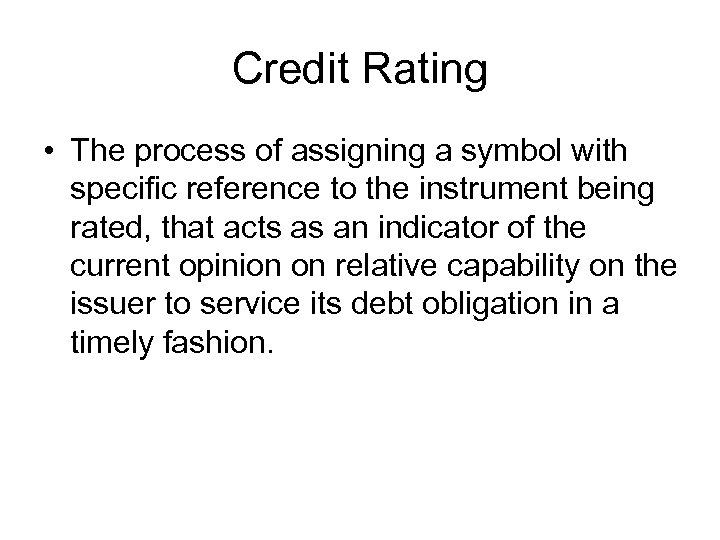 Credit Rating

• The process of assigning a symbol with specific reference to the instrument being rated, that acts as an indicator of the current opinion on relative capability on the issuer to service its debt obligation in a timely fashion.